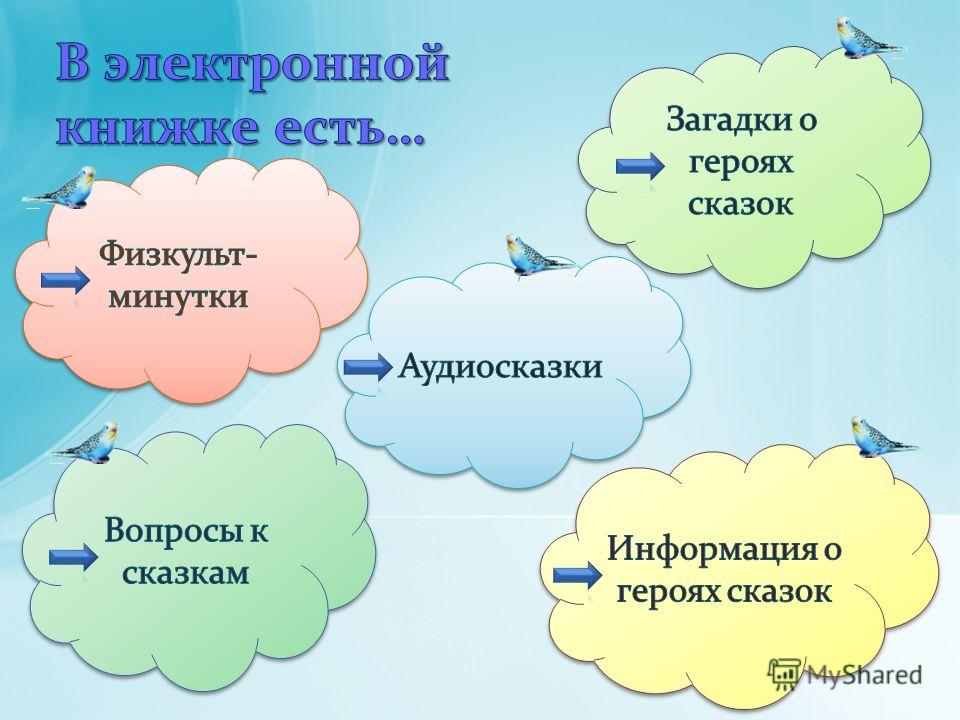 В электронной книжке есть…

Загадки о героях сказок

Физкульт-минутки

Аудиосказки

Вопросы к сказкам

Информация о героях сказок

MyShared